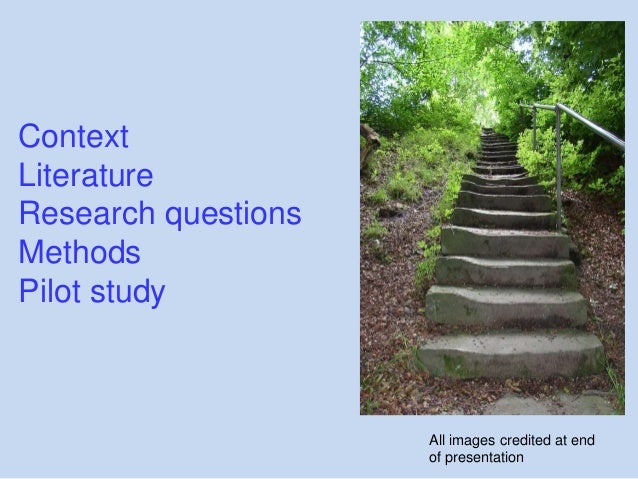 Context
Literature
Research questions
Methods
Pilot study

All images credited at end of presentation